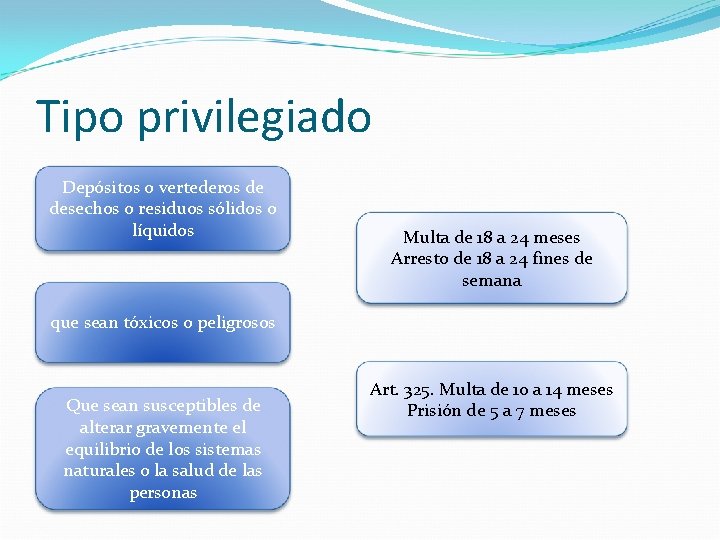 Tipo privilegiado

Depósitos o vertederos de desechos o residuos sólidos o líquidos

que sean tóxicos o peligrosos

Que sean susceptibles de alterar gravemente el equilibrio de los sistemas naturales o la salud de las personas

Multa de 18 a 24 meses
Arresto de 18 a 24 fines de semana

Art. 325. Multa de 10 a 14 meses
Prisión de 5 a 7 meses